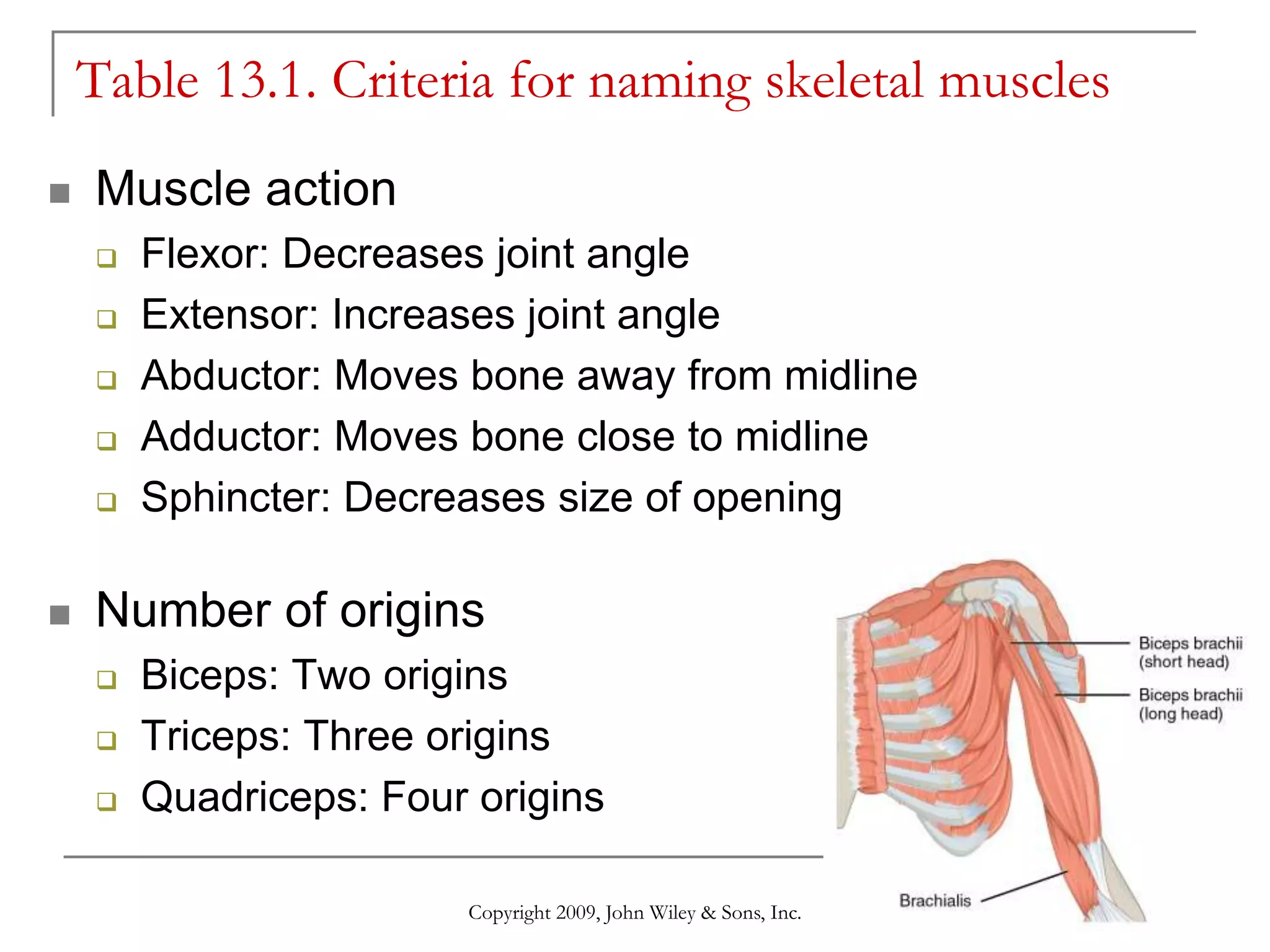 Table 13.1. Criteria for naming skeletal muscles

Muscle action

Flexor: Decreases joint angle

Extensor: Increases joint angle

Abductor: Moves bone away from midline

Adductor: Moves bone close to midline

Sphincter: Decreases size of opening

Number of origins

Biceps: Two origins

Triceps: Three origins

Quadriceps: Four origins

Biceps brachii (short head)

Biceps brachii (long head)

Brachialis

Copyright 2009, John Wiley & Sons, Inc.